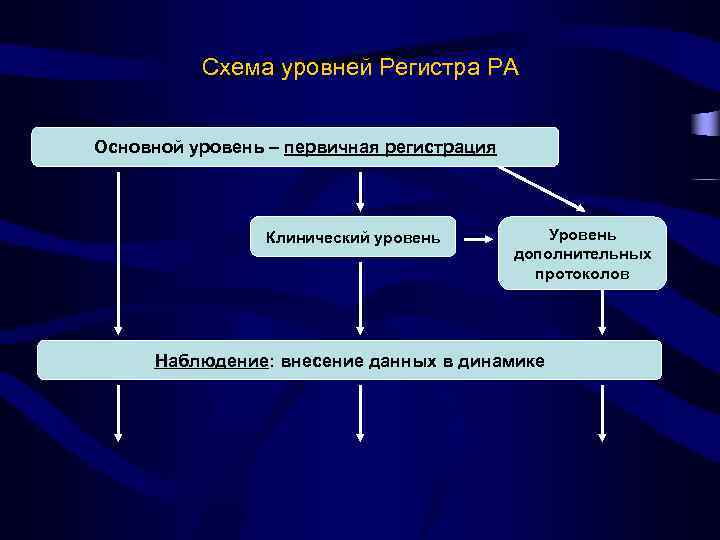 Схема уровней Регистра РА

Основной уровень – первичная регистрация

Клинический уровень

Уровень дополнительных протоколов

Наблюдение: внесение данных в динамике